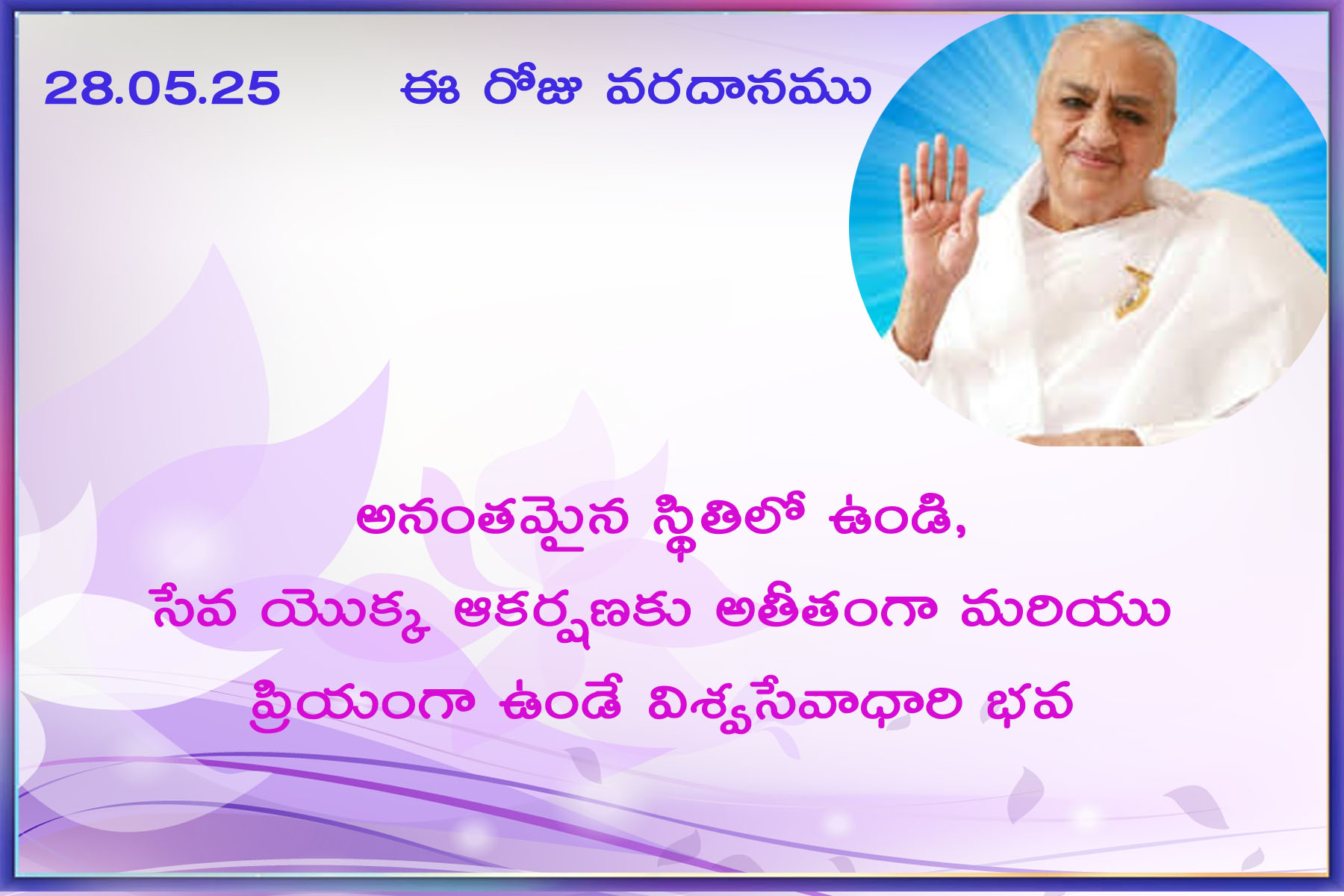 28.05.25 ఈ రోజు వరదానము

అనంతమైన స్థితిలో ఉండి, సేవ యొక్క ఆకర్షణకు అతీతంగా మరియు ప్రియంగా ఉండే విశ్వసేవాధారి భవ